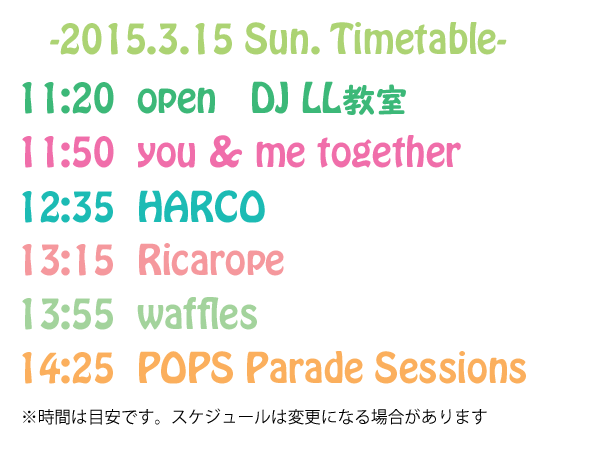 -2015.3.15 Sun. Timetable-

11:20 open DJ LL教室

11:50 you & me together

12:35 HARCO

13:15 Ricarope

13:55 waffles

14:25 POPS Parade Sessions

※時間は目安です。スケジュールは変更になる場合があります